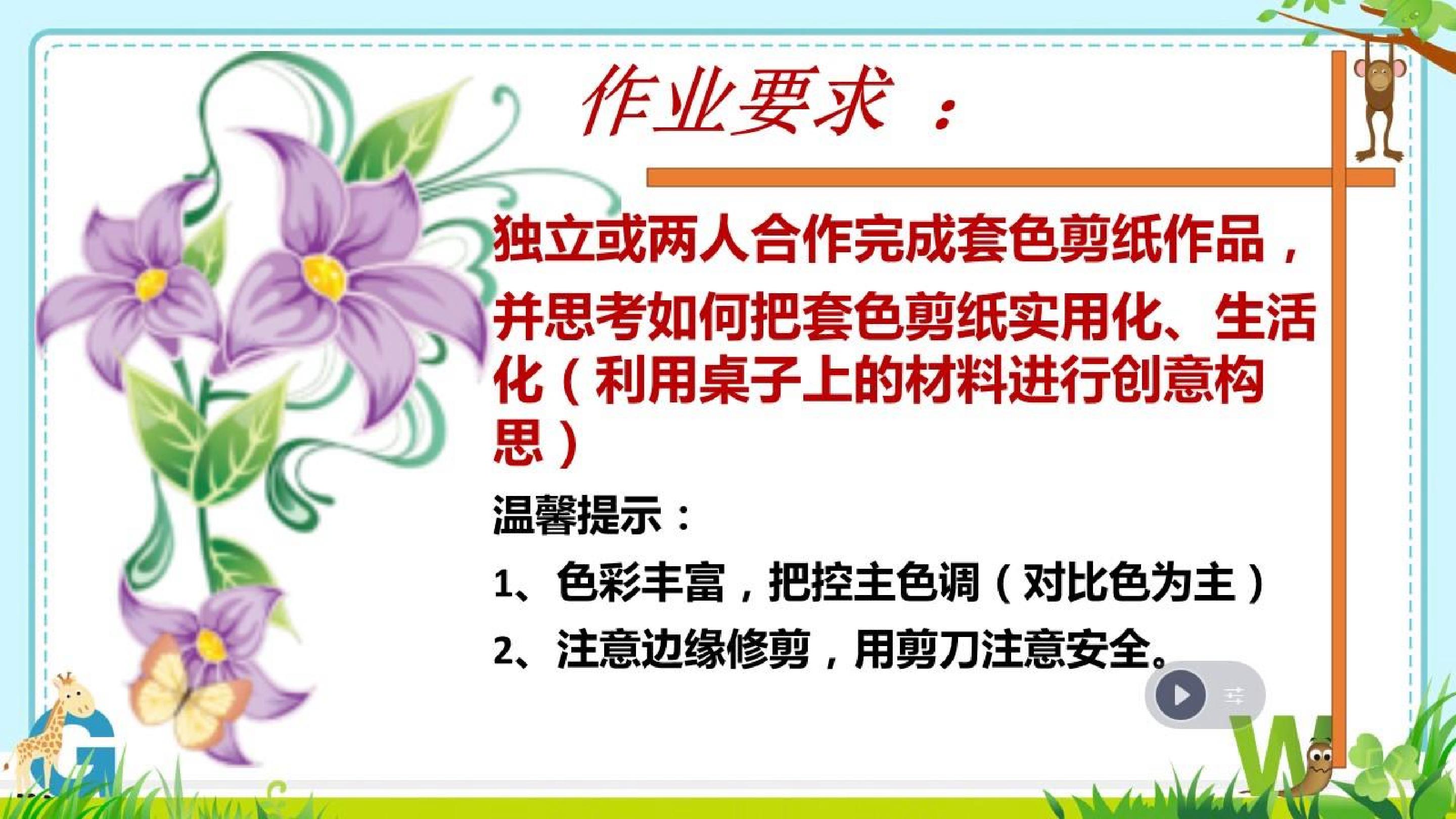 作业要求：

独立或两人合作完成套色剪纸作品，并思考如何把套色剪纸实用化、生活化（利用桌子上的材料进行创意构思）

温馨提示：

1、色彩丰富，把控主色调（对比色为主）

2、注意边缘修剪，用剪刀注意安全。